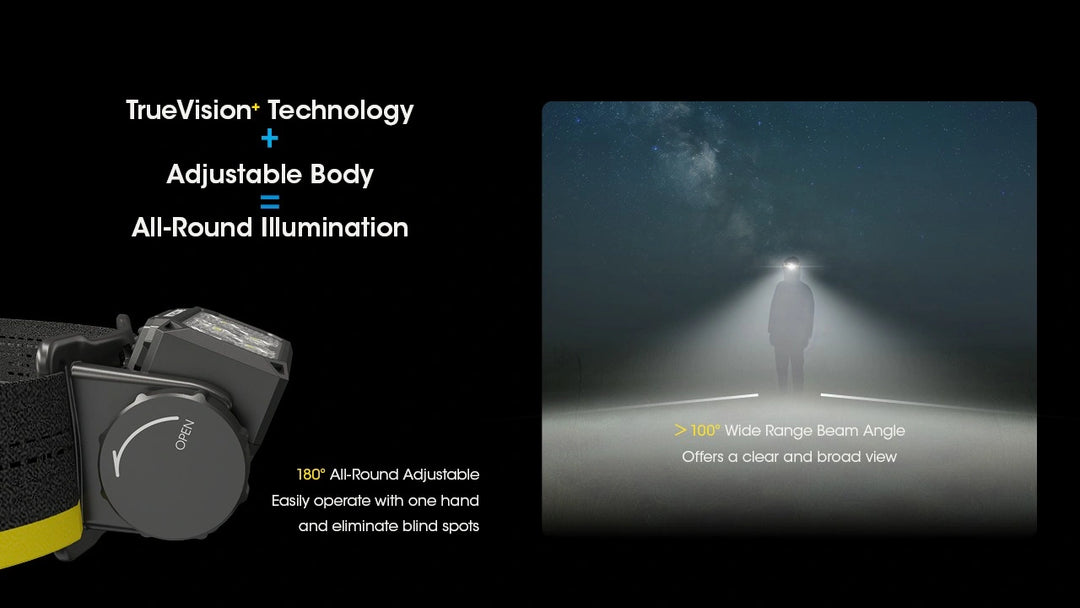 TrueVision+ Technology
+
Adjustable Body
=
All-Round Illumination

OPEN

180° All-Round Adjustable
Easily operate with one hand and eliminate blind spots

> 100° Wide Range Beam Angle
Offers a clear and broad view